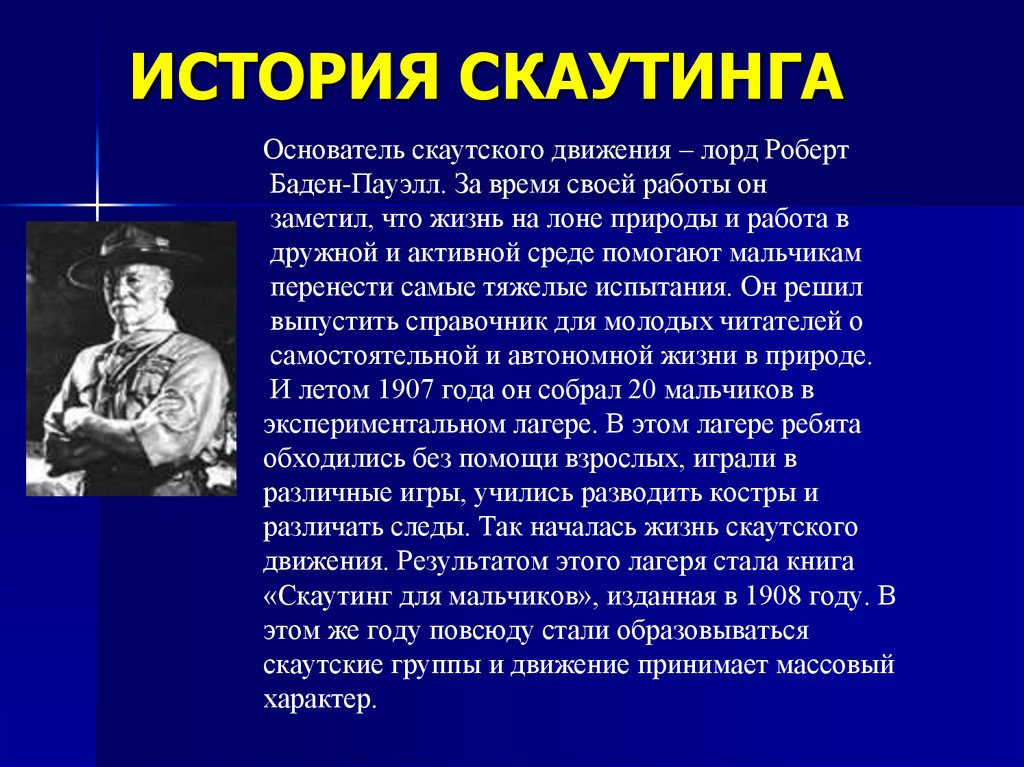 ИСТОРИЯ СКАУТИНГА

Основатель скаутского движения – лорд Роберт Баден-Пауэлл. За время своей работы он заметил, что жизнь на лоне природы и работа в дружной и активной среде помогают мальчикам перенести самые тяжелые испытания. Он решил выпустить справочник для молодых читателей о самостоятельной и автономной жизни в природе. И летом 1907 года он собрал 20 мальчиков в экспериментальном лагере. В этом лагере ребята обходились без помощи взрослых, играли в различные игры, учились разводить костры и различать следы. Так началась жизнь скаутского движения. Результатом этого лагеря стала книга «Скаутинг для мальчиков», изданная в 1908 году. В этом же году повсюду стали образовываться скаутские группы и движение принимает массовый характер.